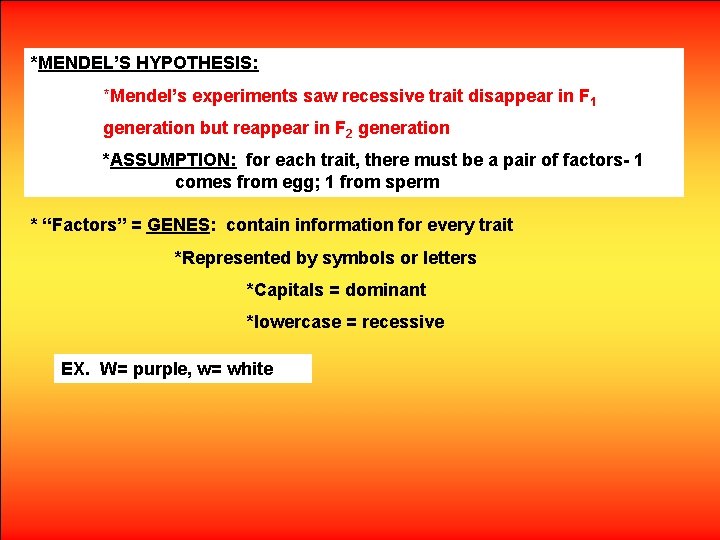 *MENDEL'S HYPOTHESIS:

*Mendel's experiments saw recessive trait disappear in $F_1$ generation but reappear in $F_2$ generation

*ASSUMPTION: for each trait, there must be a pair of factors- 1 comes from egg; 1 from sperm

* "Factors" = GENES: contain information for every trait

*Represented by symbols or letters

*Capitals = dominant

*lowercase = recessive

EX. W= purple, w= white